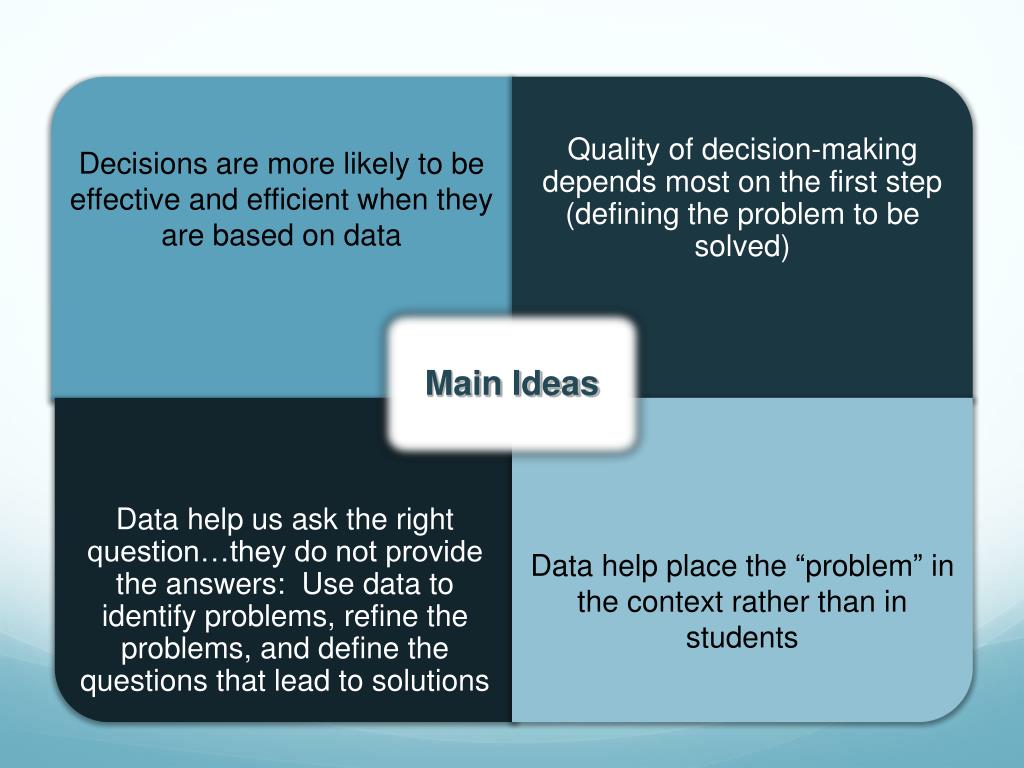 Decisions are more likely to be effective and efficient when they are based on data

Quality of decision-making depends most on the first step (defining the problem to be solved)

Main Ideas

Data help us ask the right question…they do not provide the answers:  Use data to identify problems, refine the problems, and define the questions that lead to solutions

Data help place the “problem” in the context rather than in students